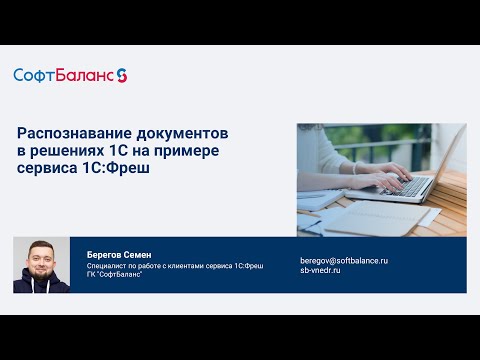 СофтБаланс

Распознавание документов в решениях 1С на примере сервиса 1С:Фреш

Берегов Семен
Специалист по работе с клиентами сервиса 1С:Фреш
ГК "СофтБаланс"

beregov@softbalance.ru
sb-vnedr.ru